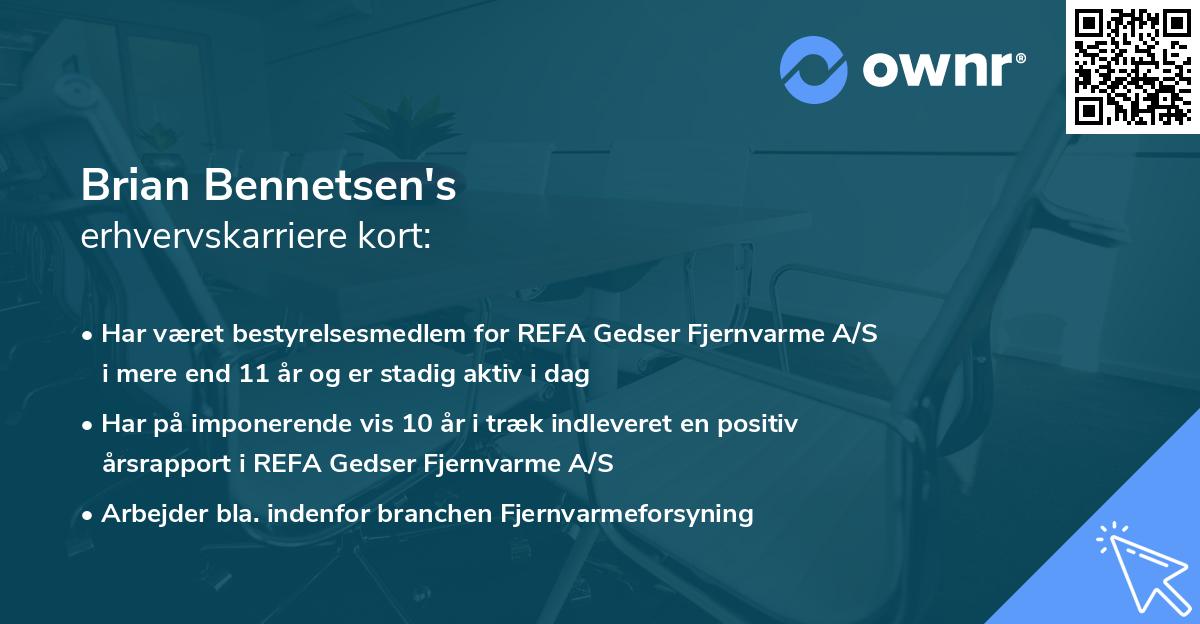 ownr®

Brian Bennetsen's
erhvervskarriere kort:

• Har været bestyrelsesmedlem for REFA Gedser Fjernvarme A/S i mere end 11 år og er stadig aktiv i dag

• Har på imponerende vis 10 år i træk indleveret en positiv årsrapport i REFA Gedser Fjernvarme A/S

• Arbejder bla. indenfor branchen Fjernvarmeforsyning